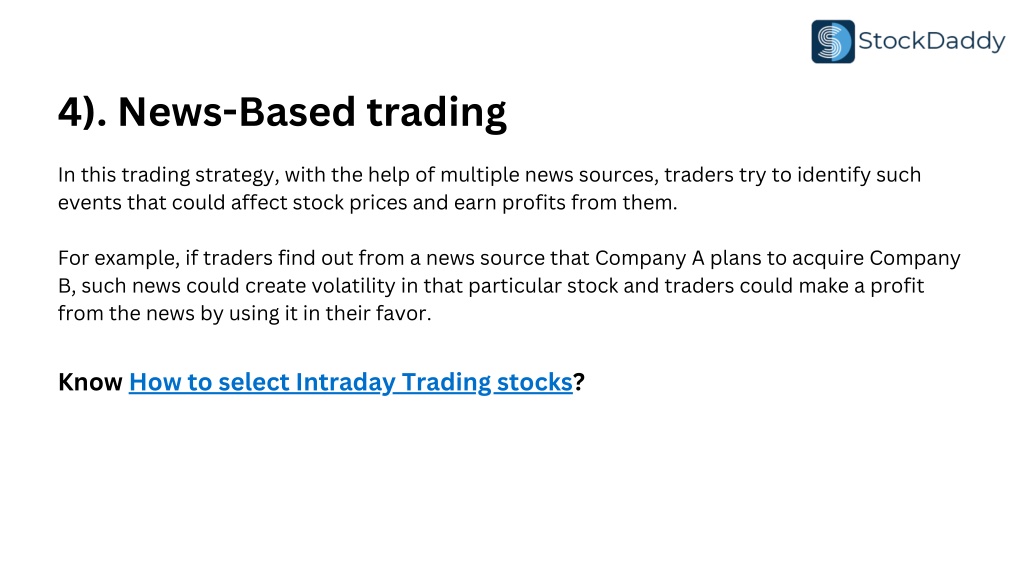 StockDaddy

4). News-Based trading

In this trading strategy, with the help of multiple news sources, traders try to identify such events that could affect stock prices and earn profits from them.

For example, if traders find out from a news source that Company A plans to acquire Company B, such news could create volatility in that particular stock and traders could make a profit from the news by using it in their favor.

Know How to select Intraday Trading stocks?